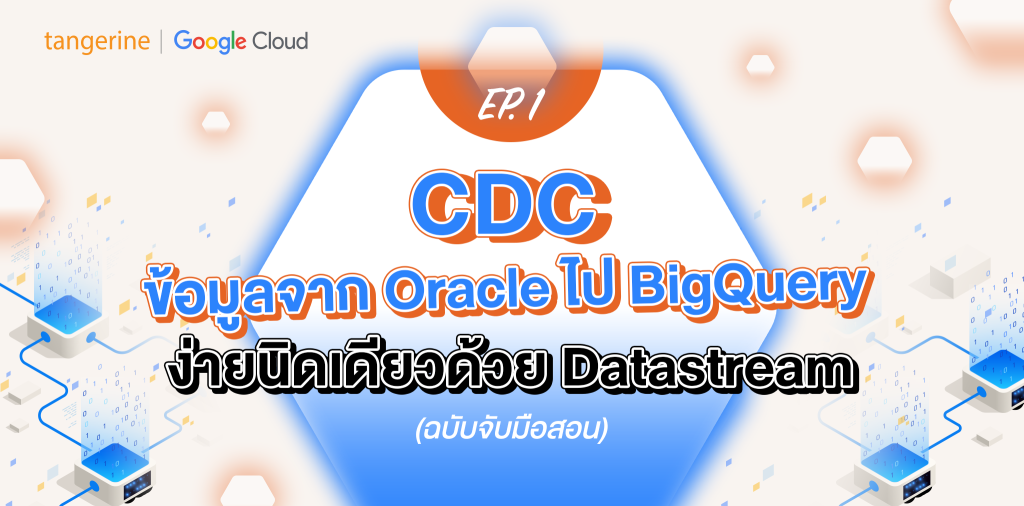 tangerine | Google Cloud

EP.1

CDC

ข้อมูลจาก Oracle ไป BigQuery

ง่ายนิดเดียวด้วย Datastream

(ฉบับจับมือสอน)